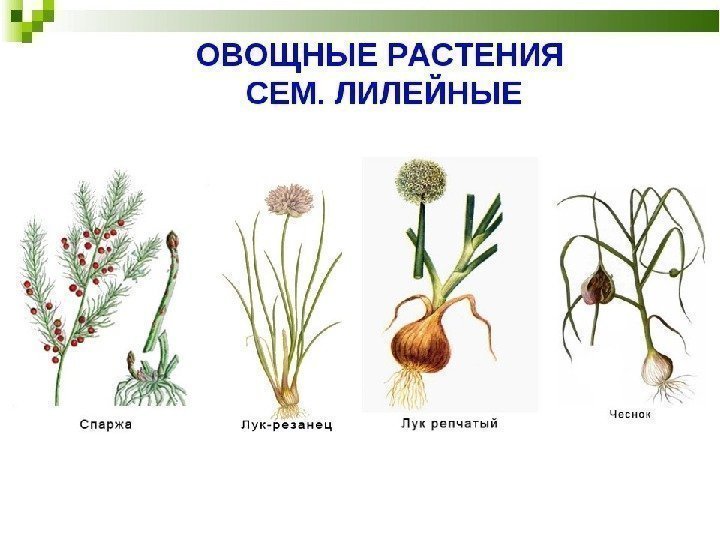 ОВОЩНЫЕ РАСТЕНИЯ
СЕМ. ЛИЛЕЙНЫЕ

Спаржа

Лук-резанец

Лук репчатый

Чеснок